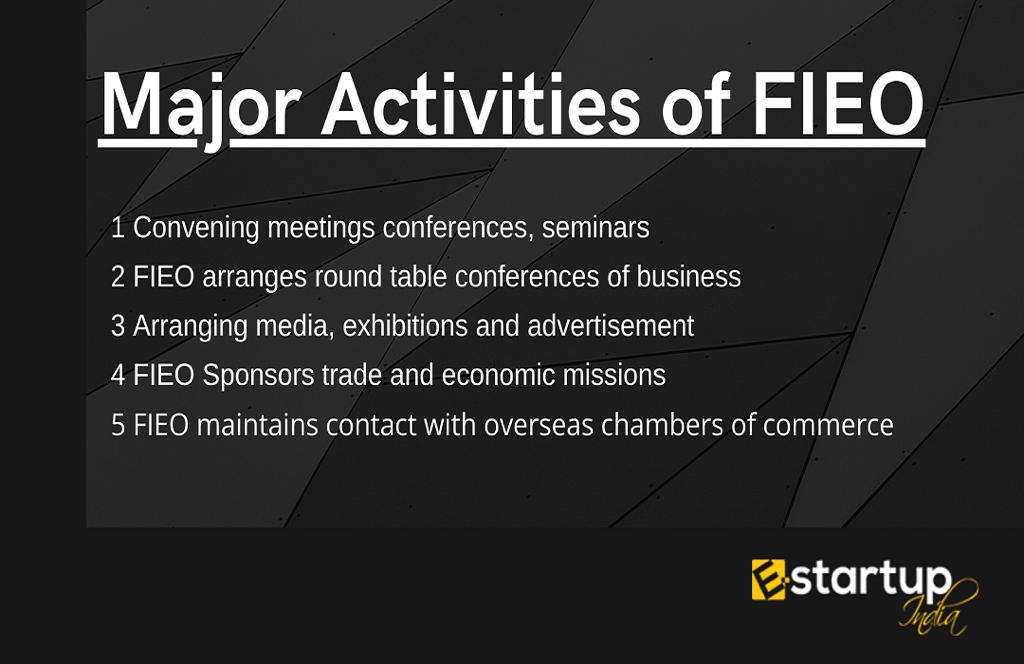 Major Activities of FIEO

1 Convening meetings conferences, seminars

2 FIEO arranges round table conferences of business

3 Arranging media, exhibitions and advertisement

4 FIEO Sponsors trade and economic missions

5 FIEO maintains contact with overseas chambers of commerce

E startup India